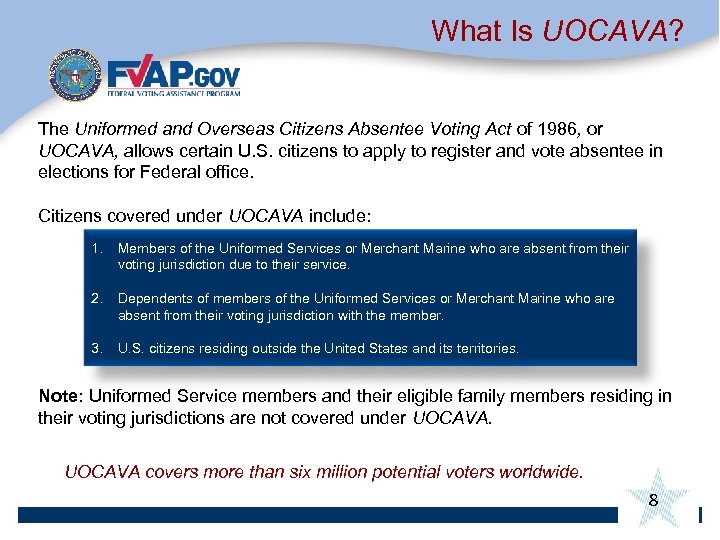 What Is UOCAVA?

FVAP.GOV
FEDERAL VOTING ASSISTANCE PROGRAM

The Uniformed and Overseas Citizens Absentee Voting Act of 1986, or UOCAVA, allows certain U.S. citizens to apply to register and vote absentee in elections for Federal office.

Citizens covered under UOCAVA include:

1. Members of the Uniformed Services or Merchant Marine who are absent from their voting jurisdiction due to their service.

2. Dependents of members of the Uniformed Services or Merchant Marine who are absent from their voting jurisdiction with the member.

3. U.S. citizens residing outside the United States and its territories.

Note: Uniformed Service members and their eligible family members residing in their voting jurisdictions are not covered under UOCAVA.

UOCAVA covers more than six million potential voters worldwide.

8